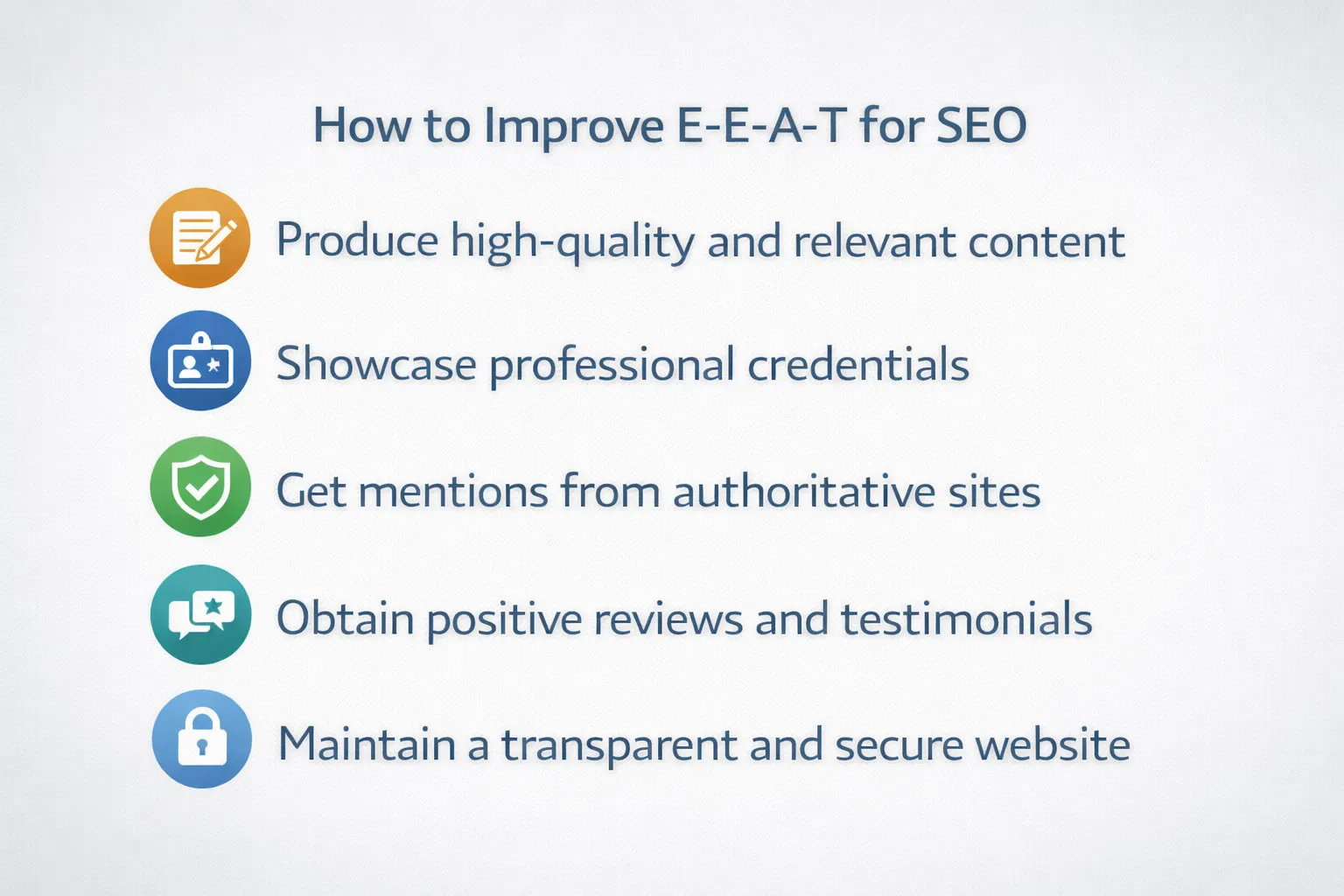 How to Improve E-E-A-T for SEO

Produce high-quality and relevant content

Showcase professional credentials

Get mentions from authoritative sites

Obtain positive reviews and testimonials

Maintain a transparent and secure website